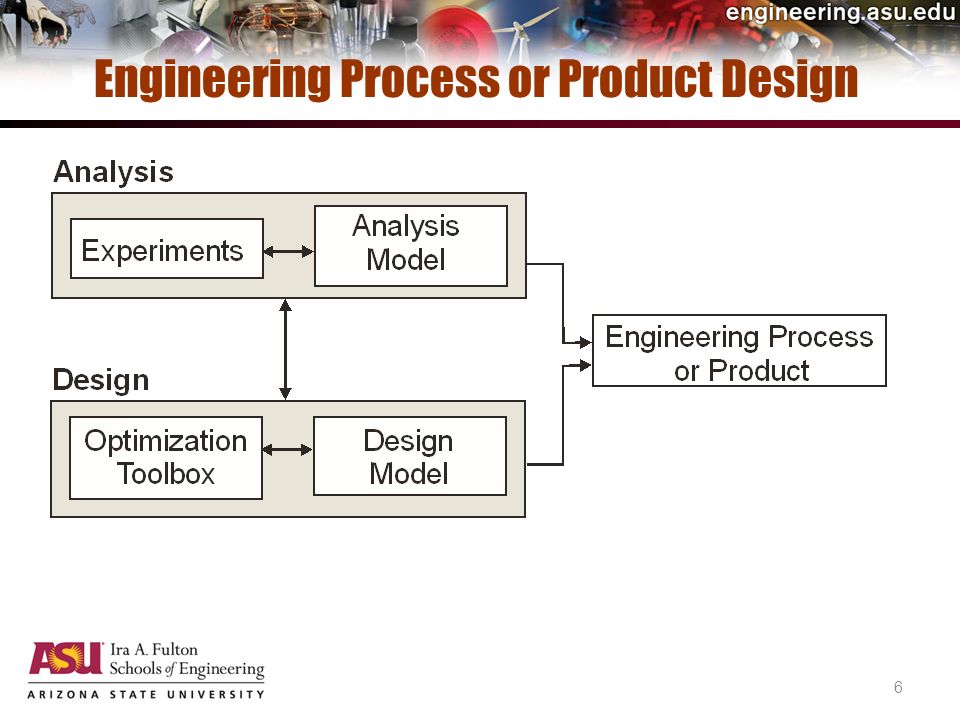 engineering.asu.edu

Engineering Process or Product Design

Analysis

Experiments

Analysis Model

Design

Optimization Toolbox

Design Model

Engineering Process or Product

ASU Ira A. Fulton Schools of Engineering
ARIZONA STATE UNIVERSITY

6